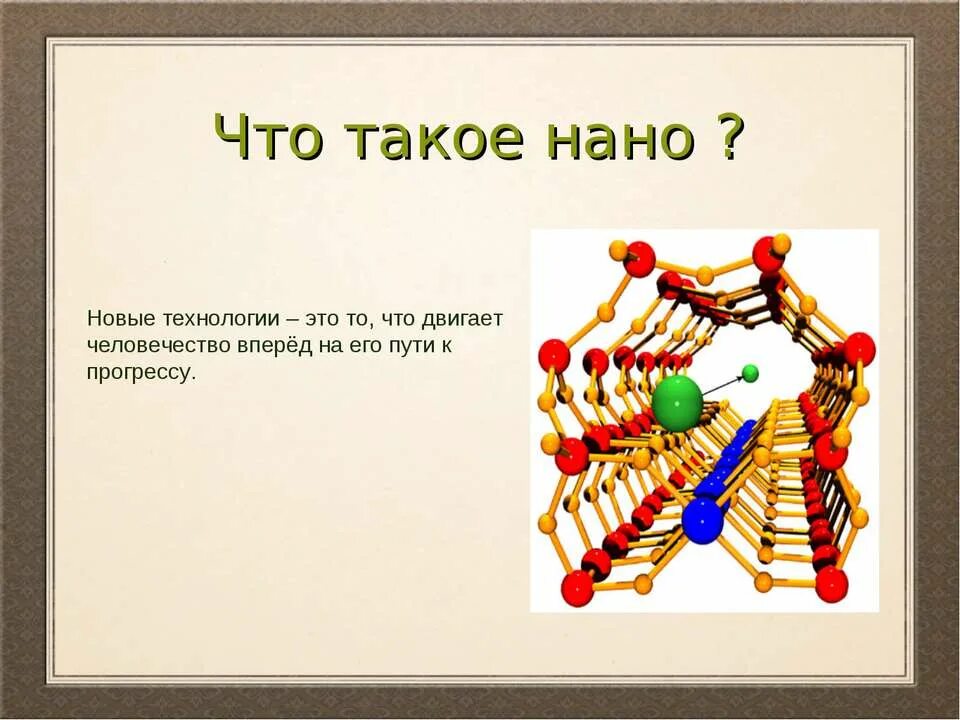 Что такое нано ?

Новые технологии – это то, что двигает человечество вперёд на его пути к прогрессу.